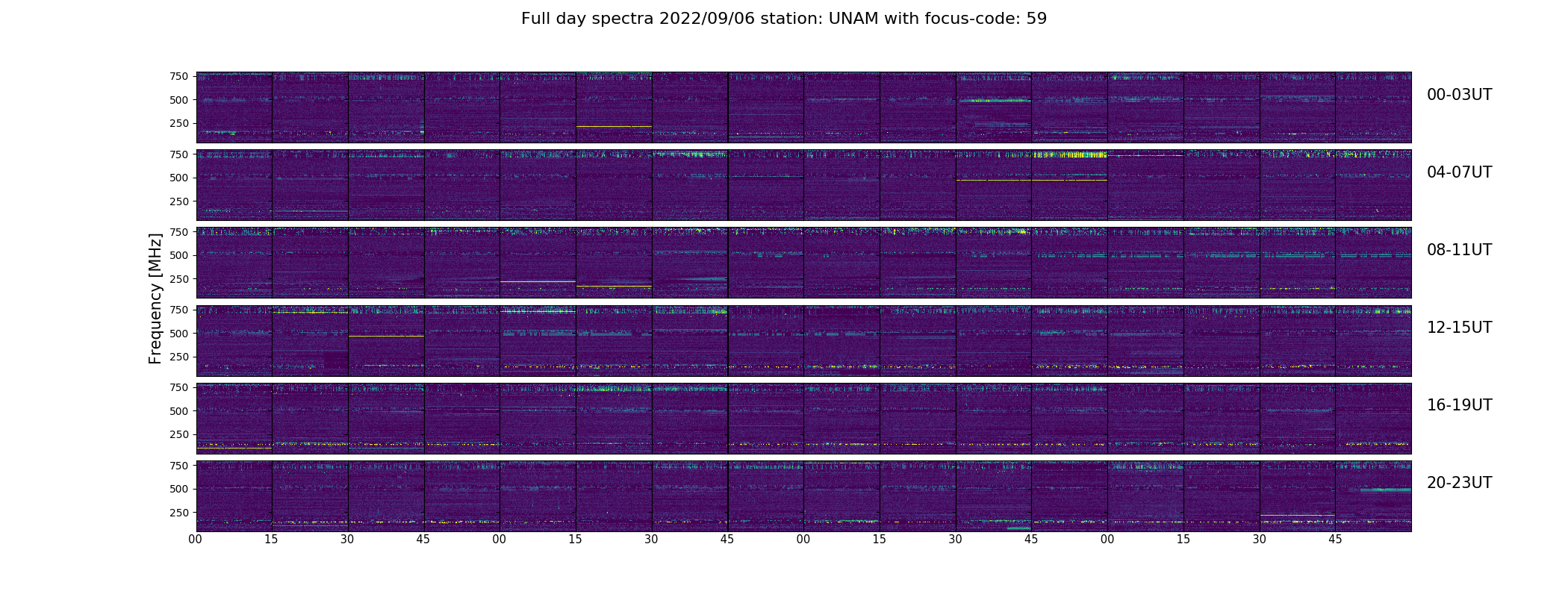 Full day spectra 2022/09/06 station: UNAM with focus-code: 59

Frequency [MHz]

750
500
250
00-03UT

750
500
250
04-07UT

750
500
250
08-11UT

750
500
250
12-15UT

750
500
250
16-19UT

750
500
250
20-23UT

00 15 30 45 00 15 30 45 00 15 30 45 00 15 30 45